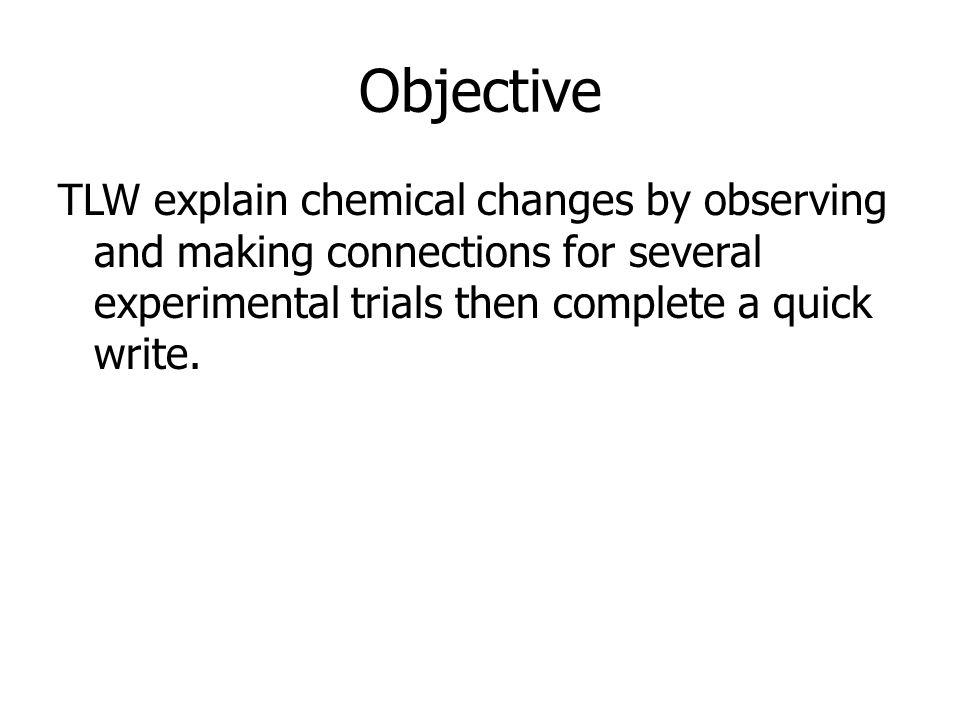 Objective

TLW explain chemical changes by observing and making connections for several experimental trials then complete a quick write.